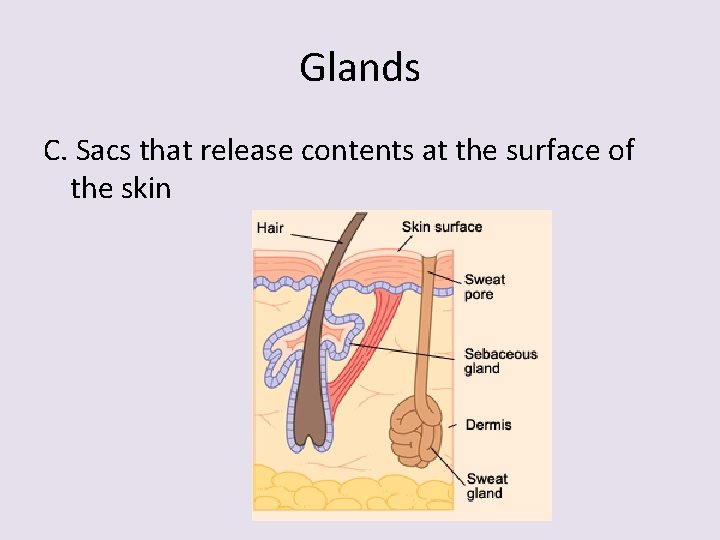 Glands

C. Sacs that release contents at the surface of the skin

Hair

Skin surface

Sweat pore

Sebaceous gland

Dermis

Sweat gland